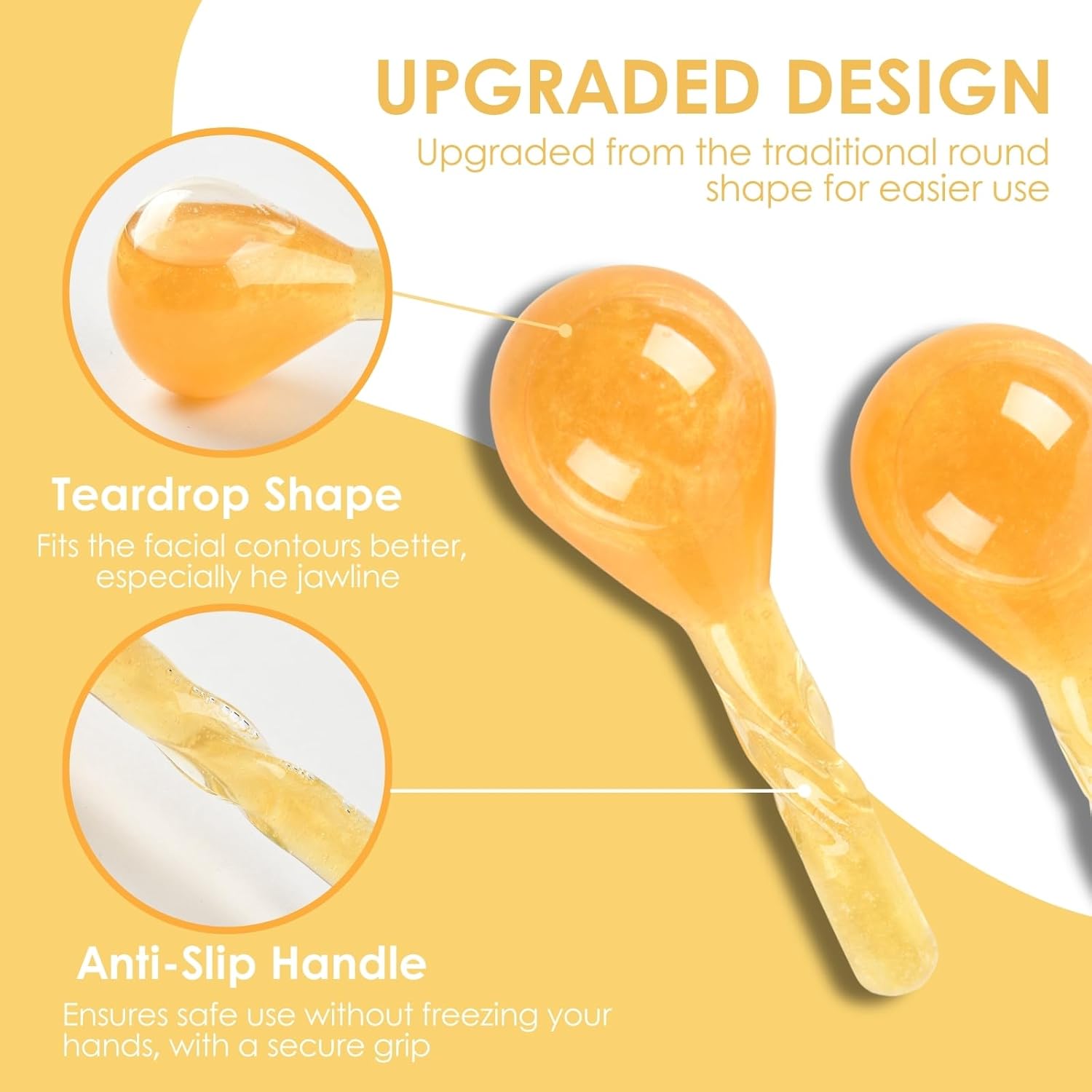 UPGRADED DESIGN

Upgraded from the traditional round shape for easier use

Teardrop Shape

Fits the facial contours better, especially he jawline

Anti-Slip Handle

Ensures safe use without freezing your hands, with a secure grip